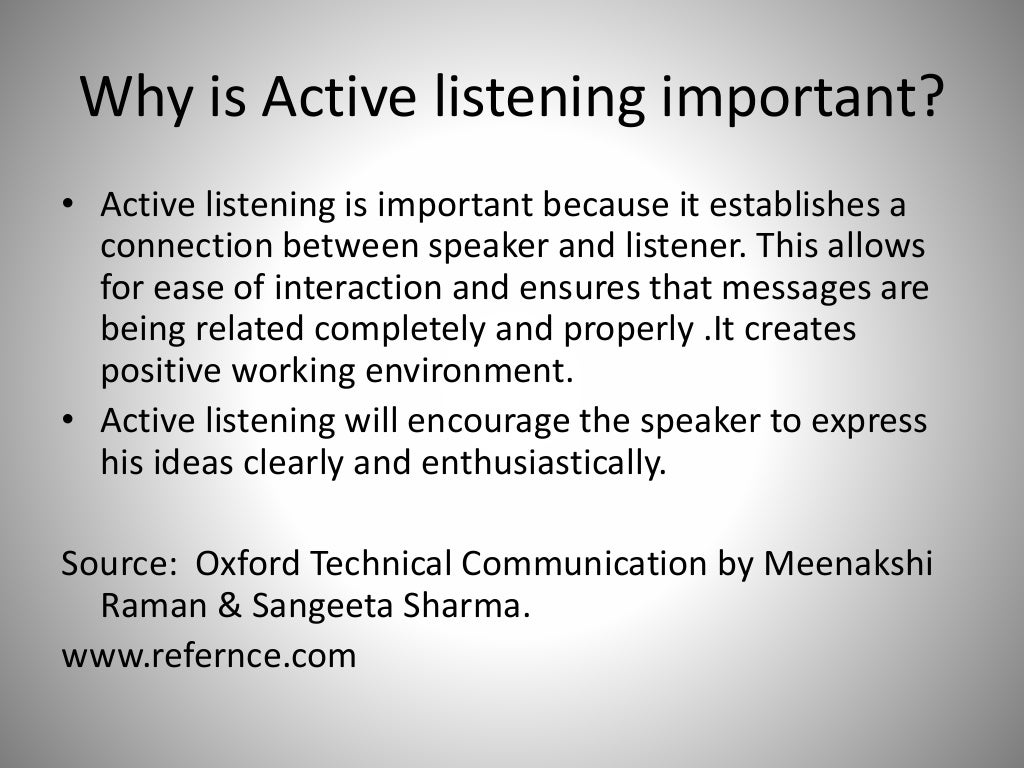 Why is Active listening important?

• Active listening is important because it establishes a connection between speaker and listener. This allows for ease of interaction and ensures that messages are being related completely and properly .It creates positive working environment.
• Active listening will encourage the speaker to express his ideas clearly and enthusiastically.

Source: Oxford Technical Communication by Meenakshi Raman & Sangeeta Sharma.
www.refernce.com